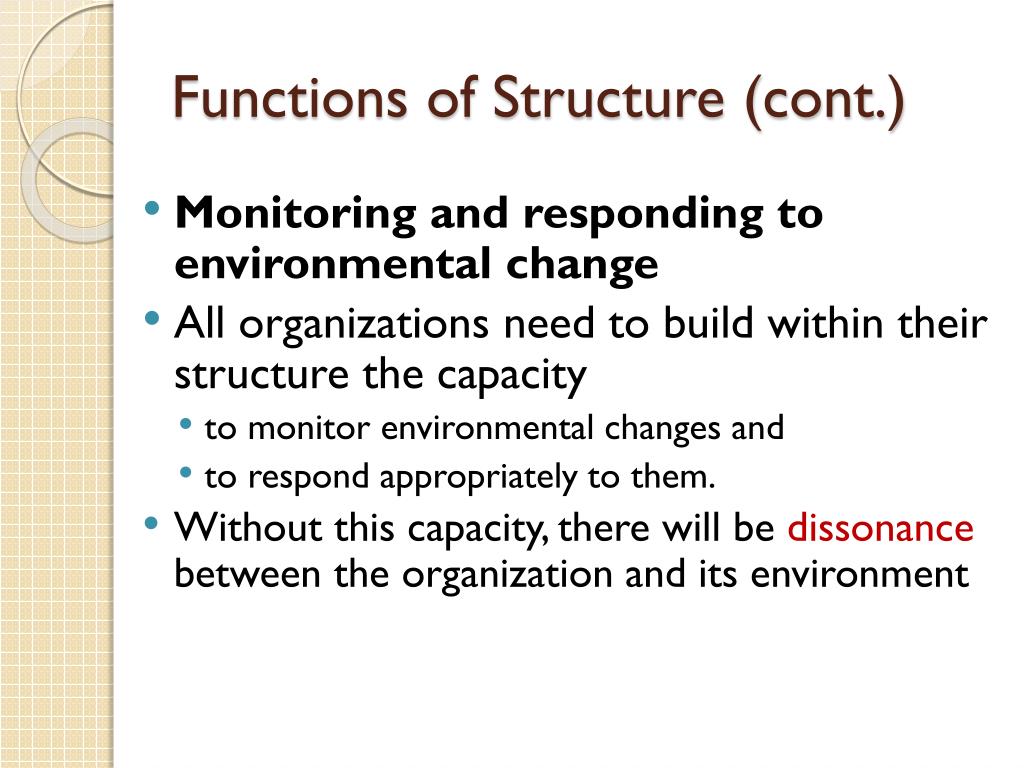 Functions of Structure (cont.)

• Monitoring and responding to environmental change
• All organizations need to build within their structure the capacity
  • to monitor environmental changes and
  • to respond appropriately to them.
• Without this capacity, there will be dissonance between the organization and its environment